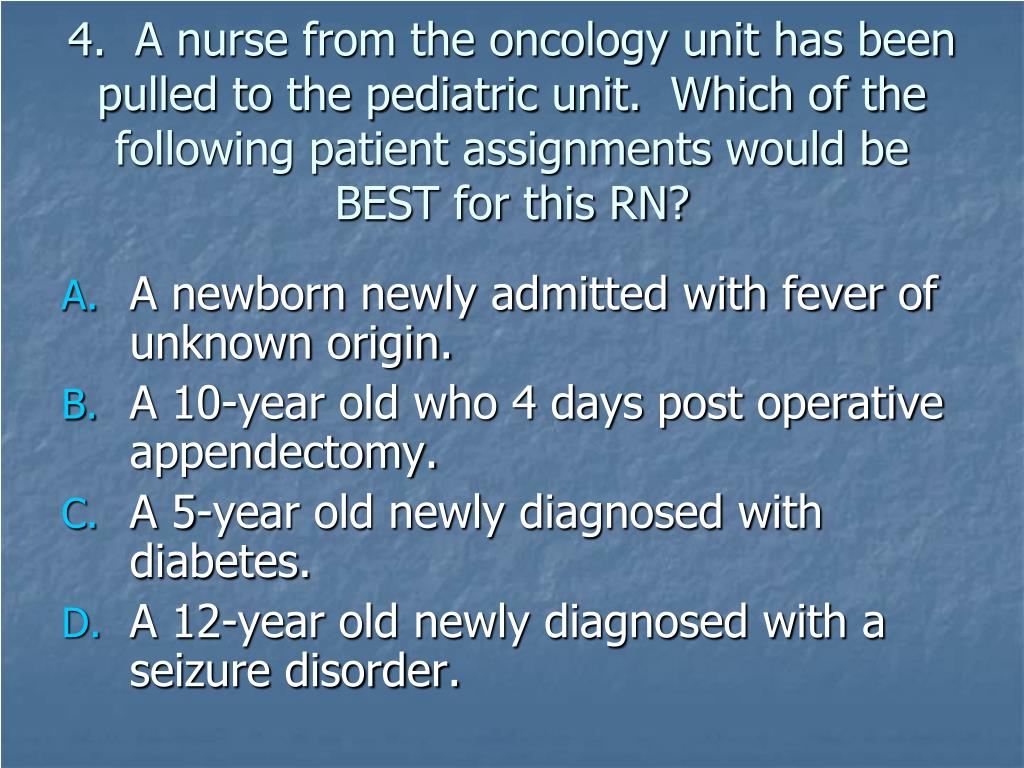 4. A nurse from the oncology unit has been pulled to the pediatric unit. Which of the following patient assignments would be BEST for this RN?

A. A newborn newly admitted with fever of unknown origin.
B. A 10-year old who 4 days post operative appendectomy.
C. A 5-year old newly diagnosed with diabetes.
D. A 12-year old newly diagnosed with a seizure disorder.